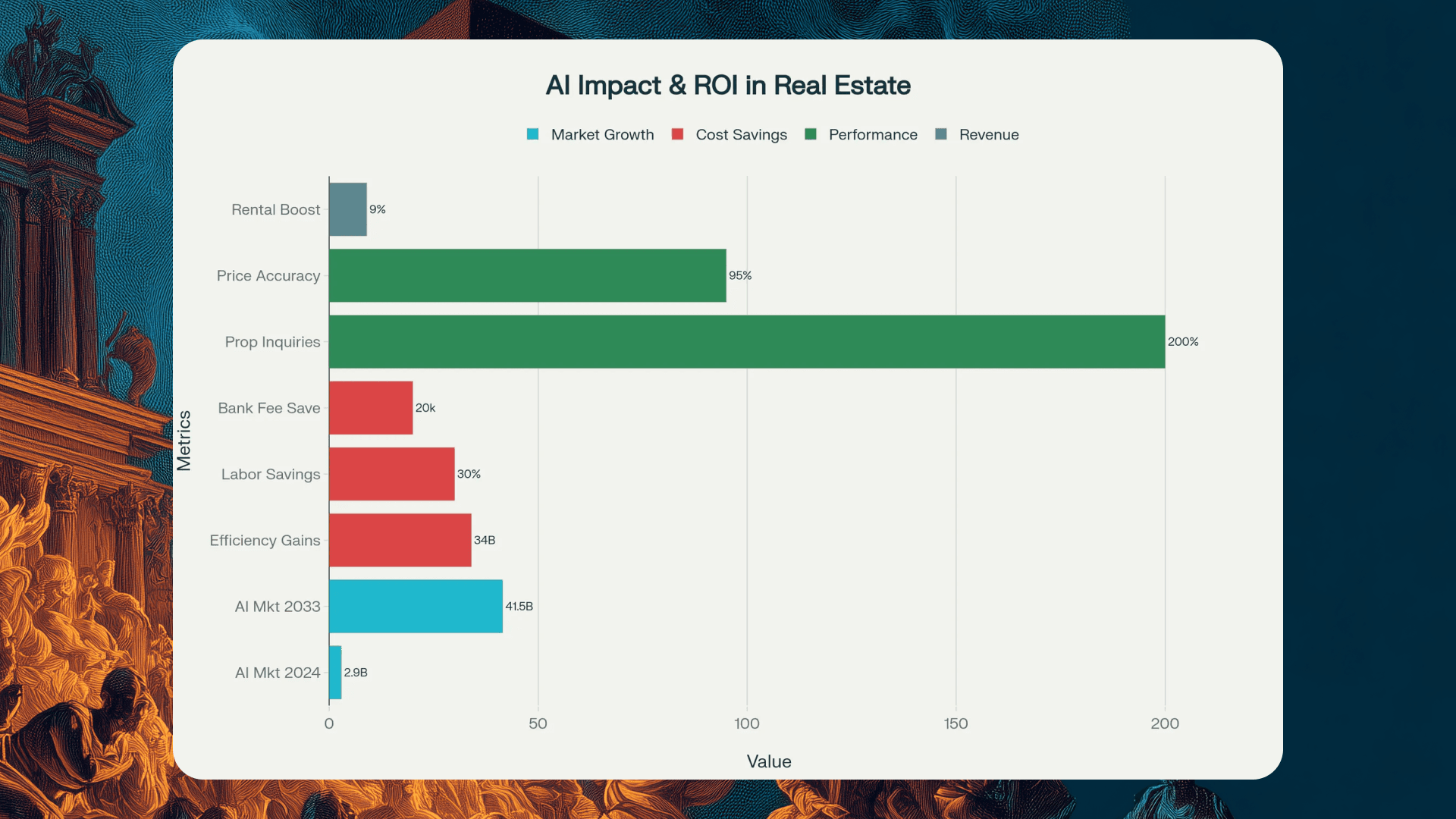 AI Impact & ROI in Real Estate

Market Growth Cost Savings Performance Revenue

Metrics

Rental Boost 9%
Price Accuracy 95%
Prop Inquiries 200%
Bank Fee Save 20k
Labor Savings 30%
Efficiency Gains 34B
AI Mkt 2033 41.5B
AI Mkt 2024 2.9B

0 50 100 150 200

Value